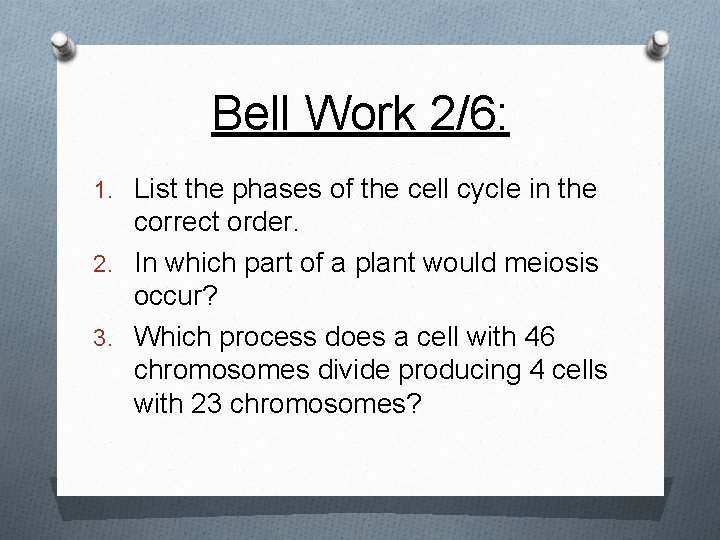 Bell Work 2/6:

1. List the phases of the cell cycle in the correct order.
2. In which part of a plant would meiosis occur?
3. Which process does a cell with 46 chromosomes divide producing 4 cells with 23 chromosomes?